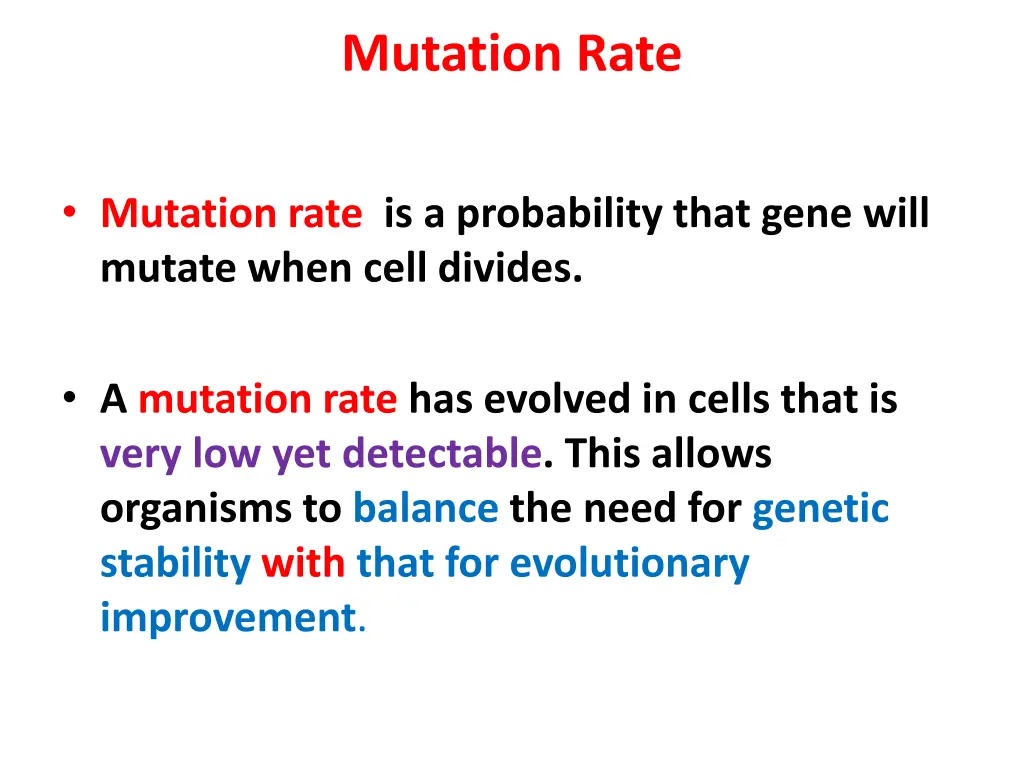 Mutation Rate

• Mutation rate is a probability that gene will mutate when cell divides.

• A mutation rate has evolved in cells that is very low yet detectable. This allows organisms to balance the need for genetic stability with that for evolutionary improvement.